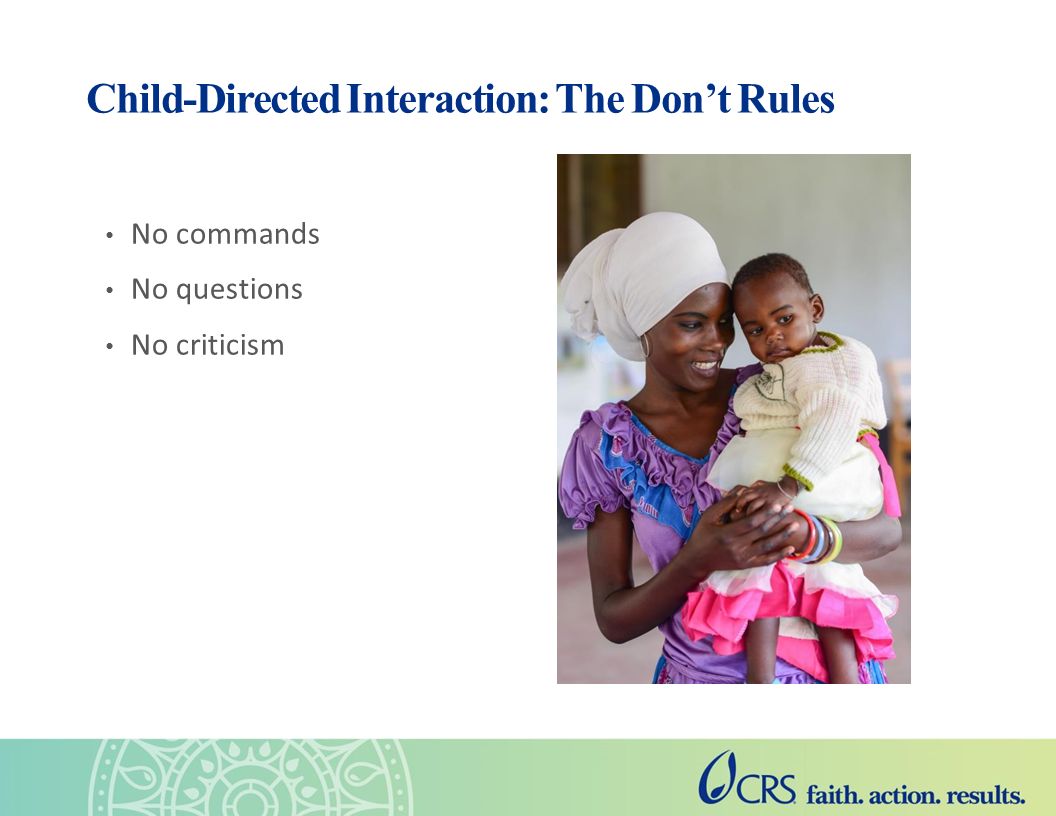 Child-Directed Interaction: The Don't Rules

• No commands
• No questions
• No criticism

CRS faith. action. results.